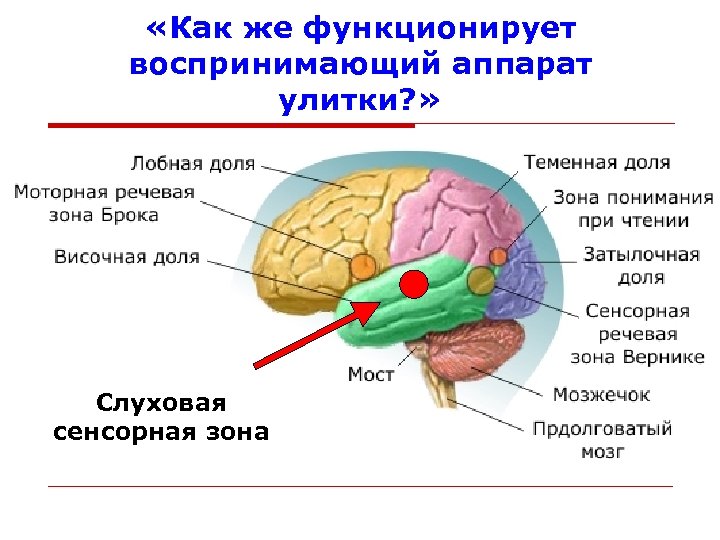 «Как же функционирует воспринимающий аппарат улитки?»

Лобная доля
Моторная речевая зона Брока
Височная доля
Теменная доля
Зона понимания при чтении
Затылочная доля
Сенсорная речевая зона Вернике
Мост
Мозжечок
Прдолговатый мозг

Слуховая сенсорная зона